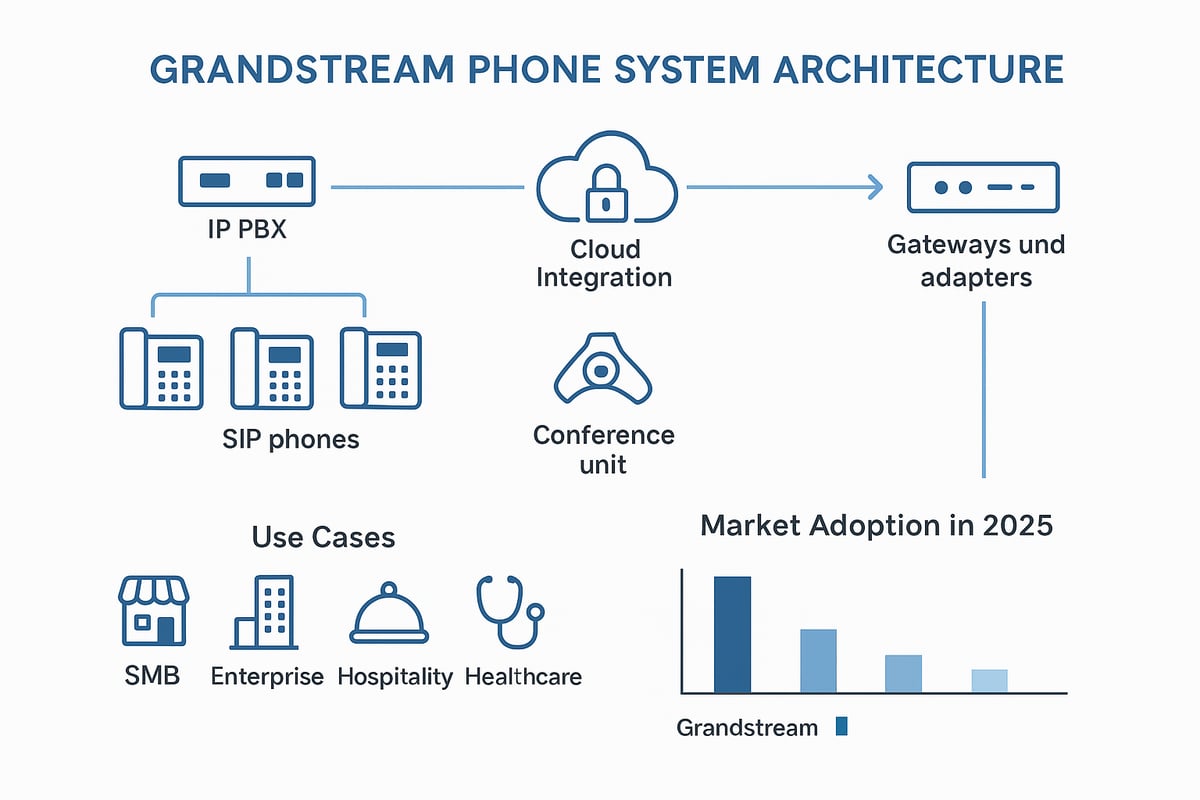 GRANDSTREAM PHONE SYSTEM ARCHITECTURE

IP PBX

Cloud Integration

Gateways und adapters

SIP phones

Conference unit

Use Cases

SMB

Enterprise

Hospitality

Healthcare

Market Adoption in 2025

Grandstream